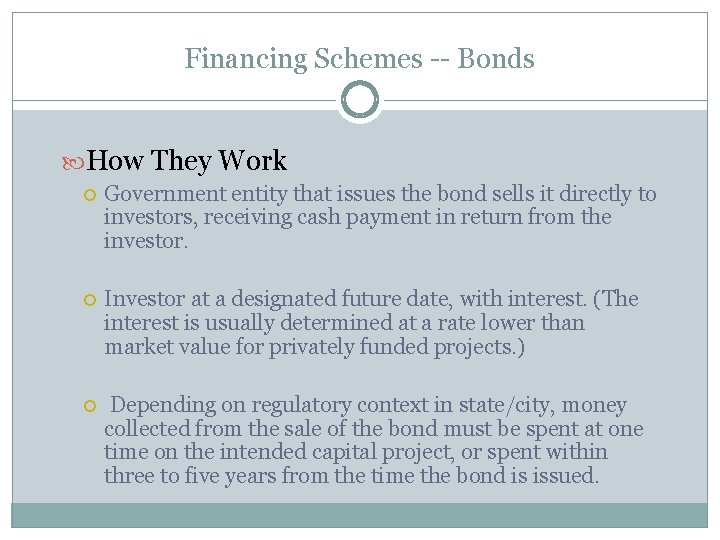 Financing Schemes -- Bonds

How They Work

Government entity that issues the bond sells it directly to investors, receiving cash payment in return from the investor.

Investor at a designated future date, with interest. (The interest is usually determined at a rate lower than market value for privately funded projects.)

Depending on regulatory context in state/city, money collected from the sale of the bond must be spent at one time on the intended capital project, or spent within three to five years from the time the bond is issued.